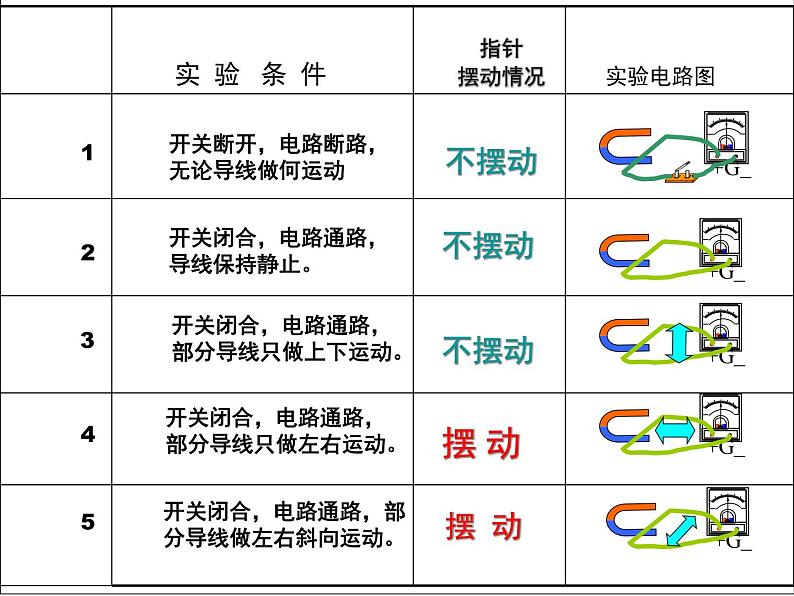 |  | 实 验 条 件 | 指针 摆动情况 | 实验电路图 |
|---|---|---|---|
| 1 | 开关断开，电路断路，无论导线做何运动 | 不摆动 | +G_ |
| 2 | 开关闭合，电路通路，导线保持静止。 | 不摆动 | +G_ |
| 3 | 开关闭合，电路通路，部分导线只做上下运动。 | 不摆动 | +G_ |
| 4 | 开关闭合，电路通路，部分导线只做左右运动。 | 摆 动 | +G_ |
| 5 | 开关闭合，电路通路，部分导线做左右斜向运动。 | 摆 动 | +G_ |